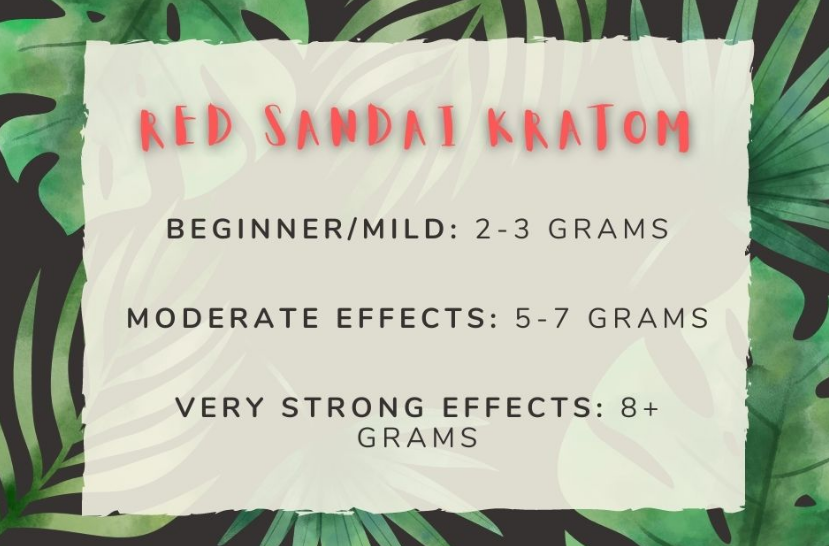 RED SANDAI KRATOM

BEGINNER/MILD: 2-3 GRAMS

MODERATE EFFECTS: 5-7 GRAMS

VERY STRONG EFFECTS: 8+ GRAMS